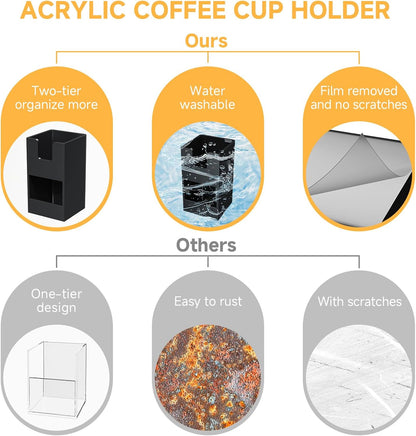 ACRYLIC COFFEE CUP HOLDER

Ours

Two-tier
organize more

Water
washable

Film removed
and no scratches

Others

One-tier
design

Easy to rust

With scratches